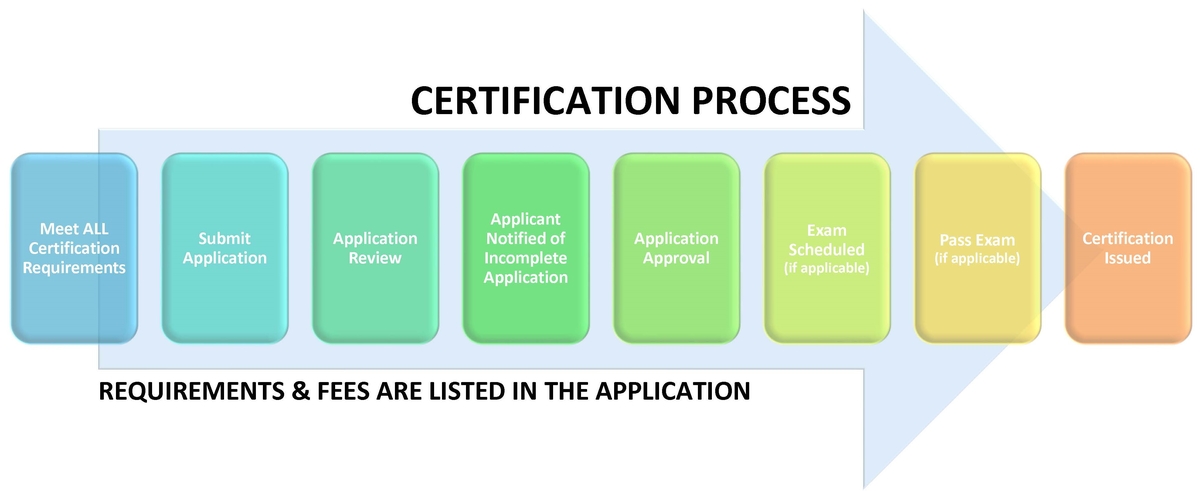 CERTIFICATION PROCESS

Meet ALL Certification Requirements

Submit Application

Application Review

Applicant Notified of Incomplete Application

Application Approval

Exam Scheduled (if applicable)

Pass Exam (if applicable)

Certification Issued

REQUIREMENTS & FEES ARE LISTED IN THE APPLICATION